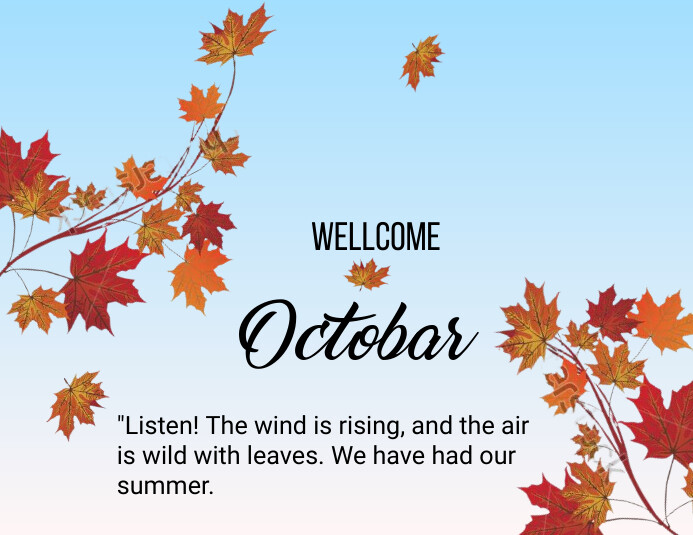 WELLCOME

Octobar

"Listen! The wind is rising, and the air is wild with leaves. We have had our summer.